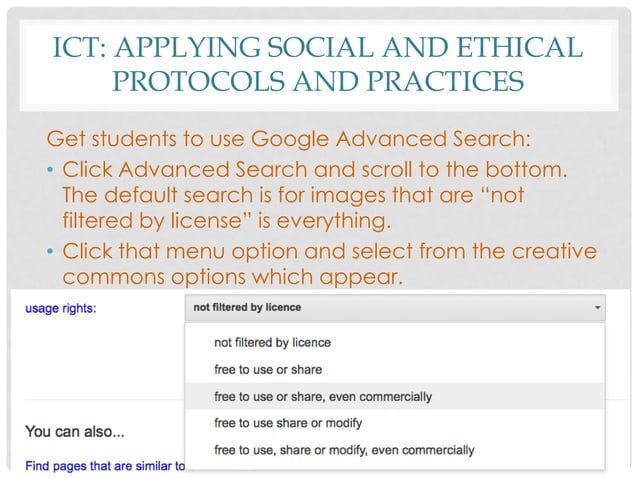 ICT: APPLYING SOCIAL AND ETHICAL PROTOCOLS AND PRACTICES

Get students to use Google Advanced Search:

• Click Advanced Search and scroll to the bottom. The default search is for images that are "not filtered by license" is everything.

• Click that menu option and select from the creative commons options which appear.

usage rights:

not filtered by licence

not filtered by licence

free to use or share

free to use or share, even commercially

free to use share or modify

free to use, share or modify, even commercially

You can also...

Find pages that are similar to